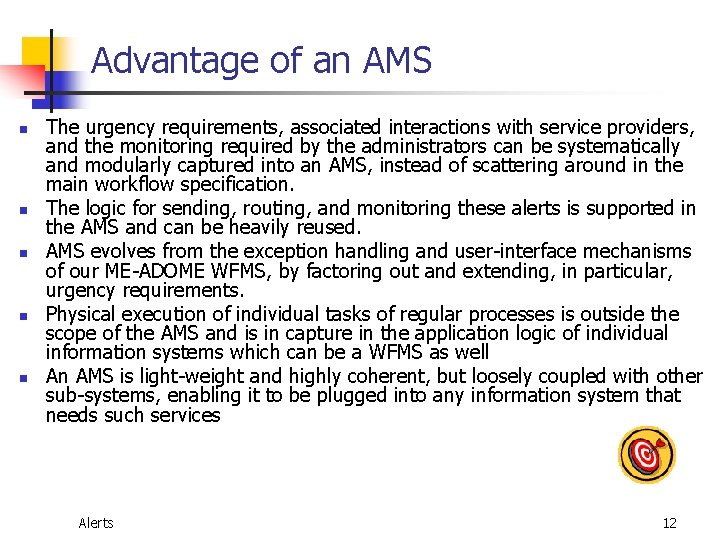 Advantage of an AMS

- The urgency requirements, associated interactions with service providers, and the monitoring required by the administrators can be systematically and modularly captured into an AMS, instead of scattering around in the main workflow specification.
- The logic for sending, routing, and monitoring these alerts is supported in the AMS and can be heavily reused.
- AMS evolves from the exception handling and user-interface mechanisms of our ME-ADOME WFMS, by factoring out and extending, in particular, urgency requirements.
- Physical execution of individual tasks of regular processes is outside the scope of the AMS and is in capture in the application logic of individual information systems which can be a WFMS as well
- An AMS is light-weight and highly coherent, but loosely coupled with other sub-systems, enabling it to be plugged into any information system that needs such services

Alerts

12